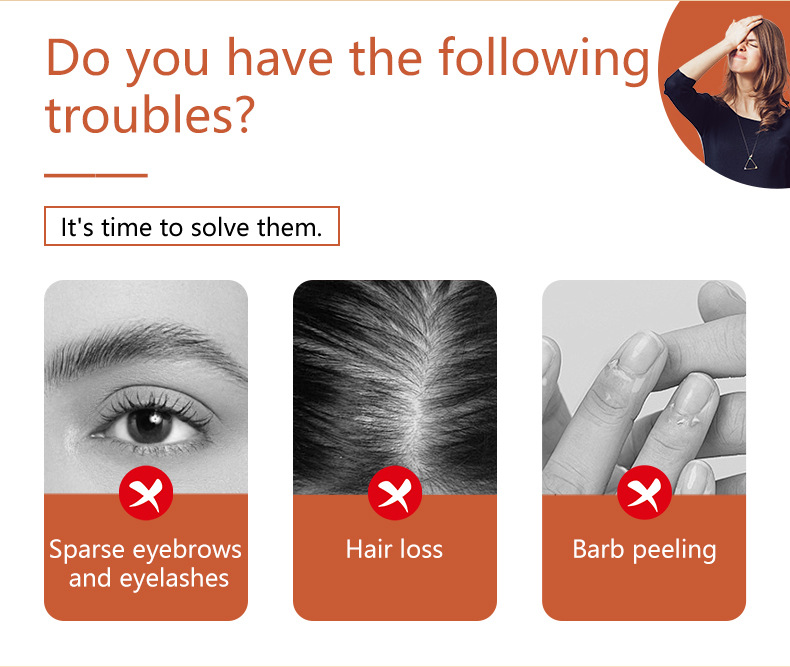 Do you have the following troubles?

It's time to solve them.

Sparse eyebrows and eyelashes

Hair loss

Barb peeling